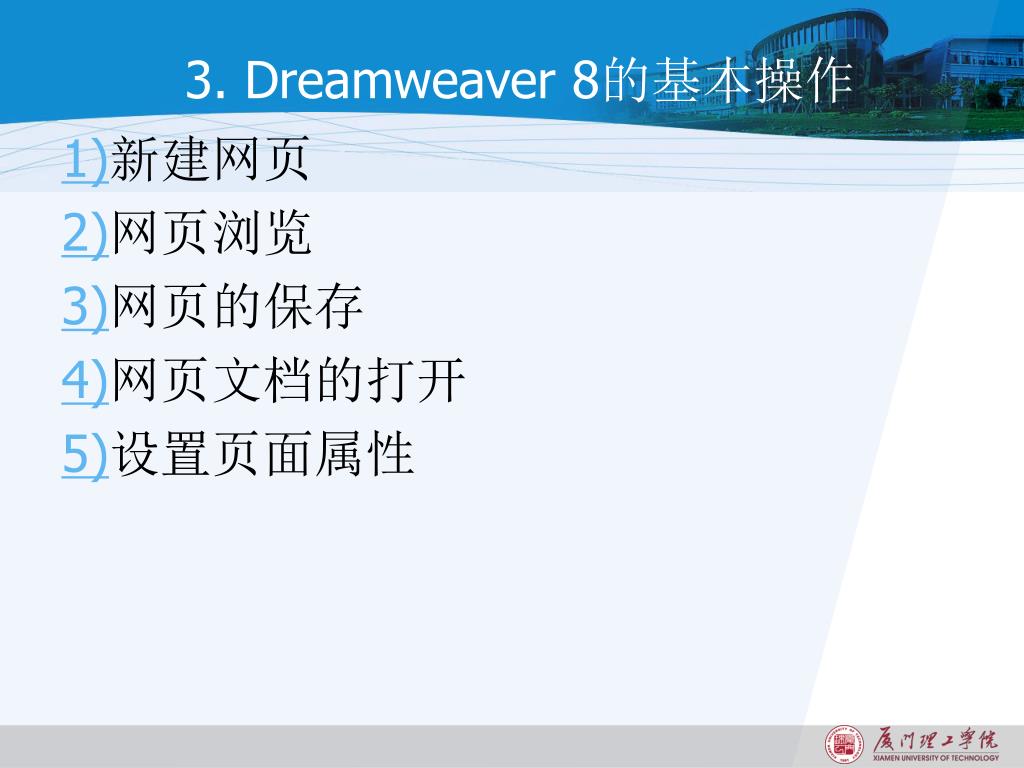 3. Dreamweaver 8的基本操作

1)新建网页

2)网页浏览

3)网页的保存

4)网页文档的打开

5)设置页面属性

厦门理工学院
XIAMEN UNIVERSITY OF TECHNOLOGY